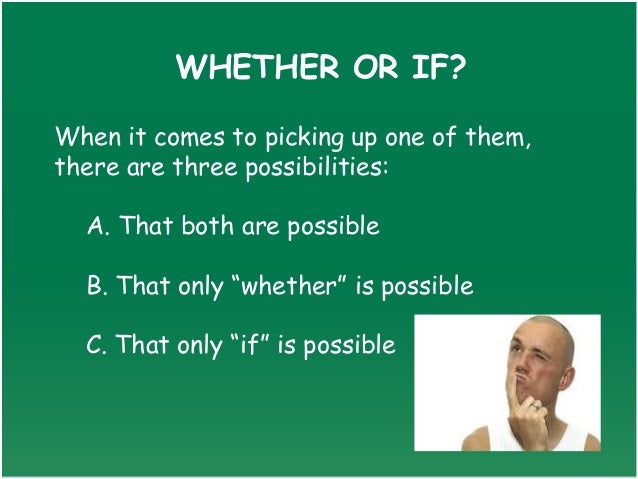 WHETHER OR IF?

When it comes to picking up one of them, there are three possibilities:

A. That both are possible

B. That only “whether” is possible

C. That only “if” is possible